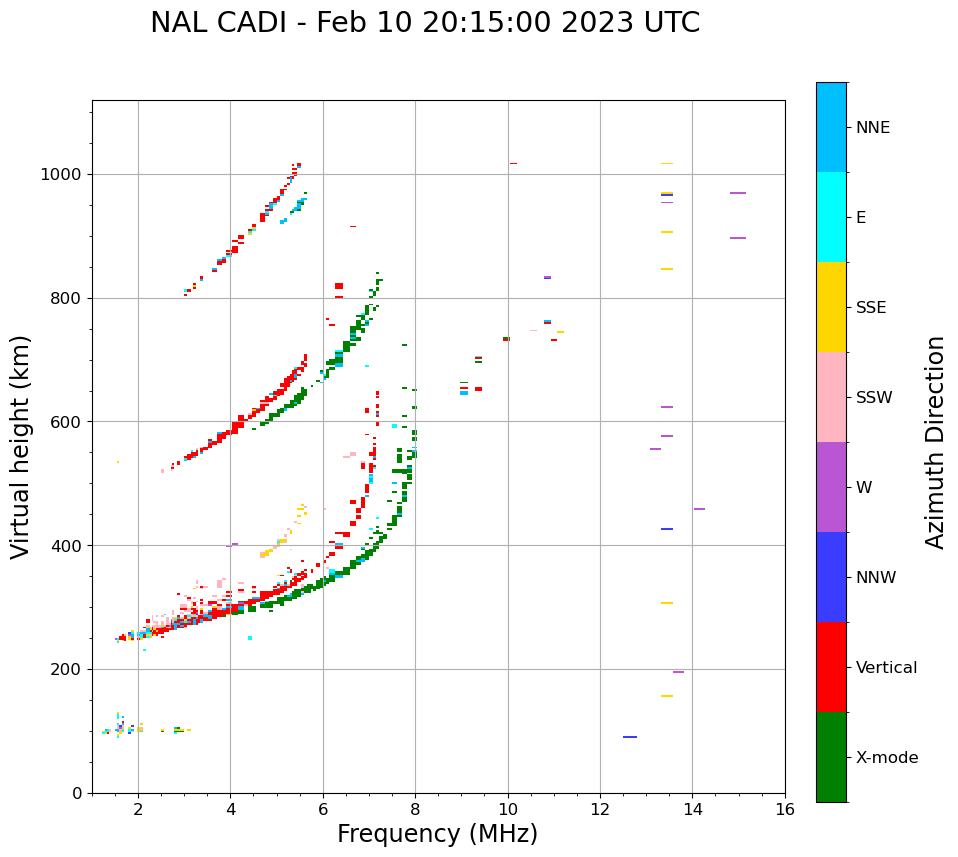 NAL CADI - Feb 10 20:15:00 2023 UTC

Virtual height (km)

1000
800
600
400
200
0

2
4
6
8
10
12
14
16

Frequency (MHz)

NNE
E
SSE
SSW
W
NNW
Vertical
X-mode

Azimuth Direction